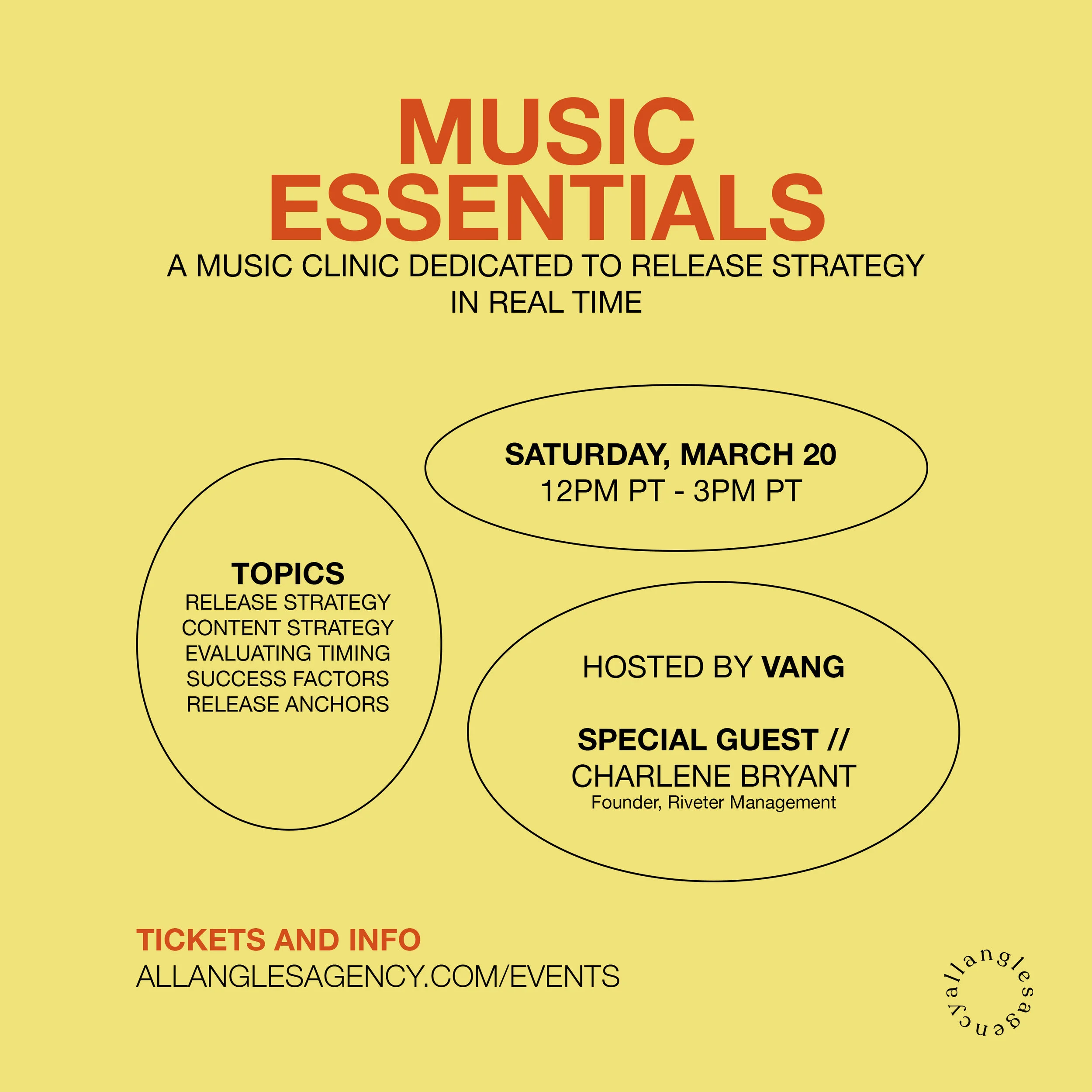 MUSIC ESSENTIALS
A MUSIC CLINIC DEDICATED TO RELEASE STRATEGY IN REAL TIME

SATURDAY, MARCH 20
12PM PT - 3PM PT

TOPICS
RELEASE STRATEGY
CONTENT STRATEGY
EVALUATING TIMING
SUCCESS FACTORS
RELEASE ANCHORS

HOSTED BY VANG

SPECIAL GUEST //
CHARLENE BRYANT
Founder, Riveter Management

TICKETS AND INFO
ALLANGLESAGENCY.COM/EVENTS

allanglesagency